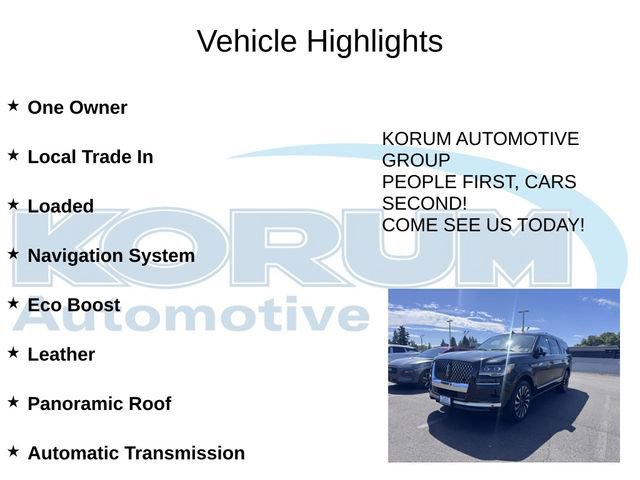 Vehicle Highlights

★ One Owner

★ Local Trade In

★ Loaded

★ Navigation System

★ Eco Boost

★ Leather

★ Panoramic Roof

★ Automatic Transmission

KORUM AUTOMOTIVE GROUP
PEOPLE FIRST, CARS SECOND!
COME SEE US TODAY!

KORUM
Automotive